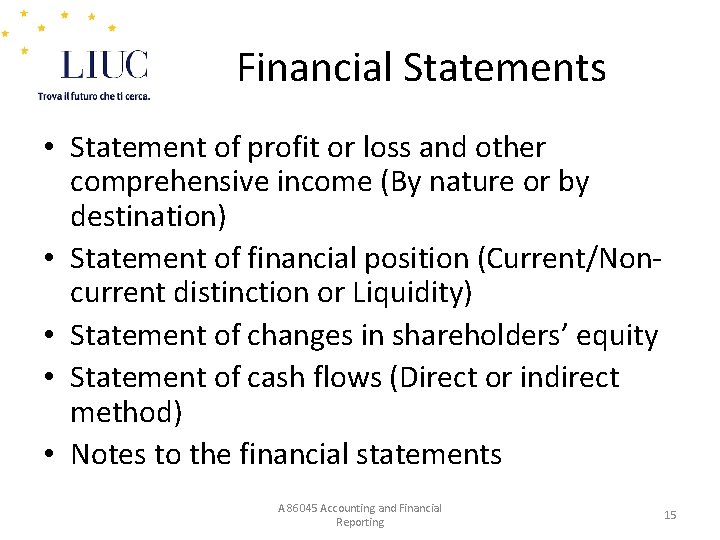 LIUC
Trova il futuro che ti cerca.

Financial Statements

• Statement of profit or loss and other comprehensive income (By nature or by destination)
• Statement of financial position (Current/Non-current distinction or Liquidity)
• Statement of changes in shareholders' equity
• Statement of cash flows (Direct or indirect method)
• Notes to the financial statements

A86045 Accounting and Financial Reporting

15